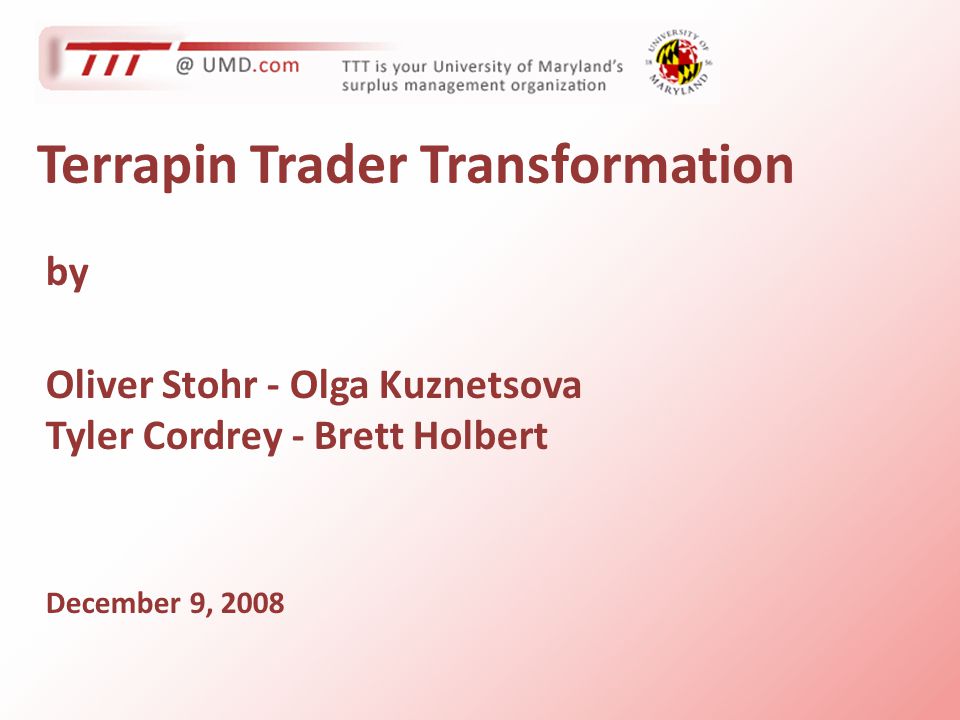 TTT @ UMD.com TTT is your University of Maryland's surplus management organization

UNIVERSITY OF MARYLAND

Terrapin Trader Transformation

by

Oliver Stohr - Olga Kuznetsova
Tyler Cordrey - Brett Holbert

December 9, 2008